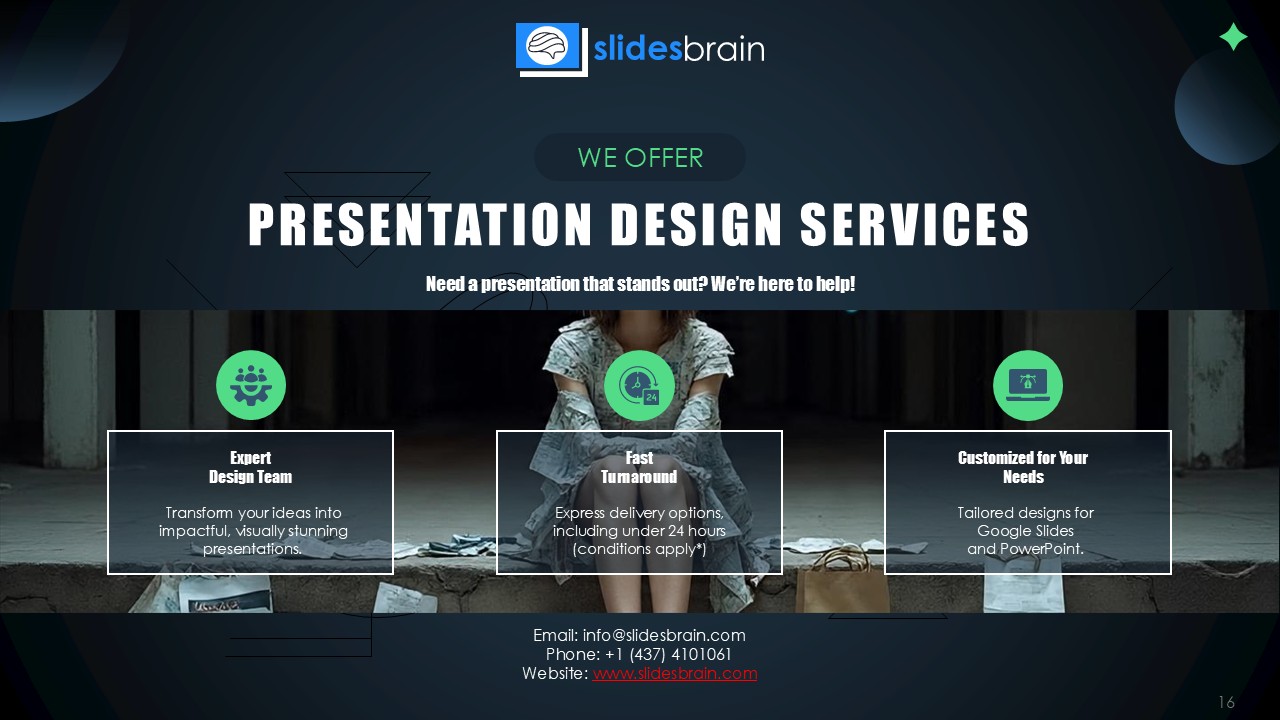 slidesbrain

WE OFFER

PRESENTATION DESIGN SERVICES

Need a presentation that stands out? We're here to help!

24

Expert
Design Team

Transform your ideas into impactful, visually stunning presentations.

Fast
Turnaround

Express delivery options, including under 24 hours (conditions apply*)

Customized for Your Needs

Tailored designs for Google Slides and PowerPoint.

Email: info@slidesbrain.com
Phone: +1 (437) 4101061
Website: www.slidesbrain.com

16